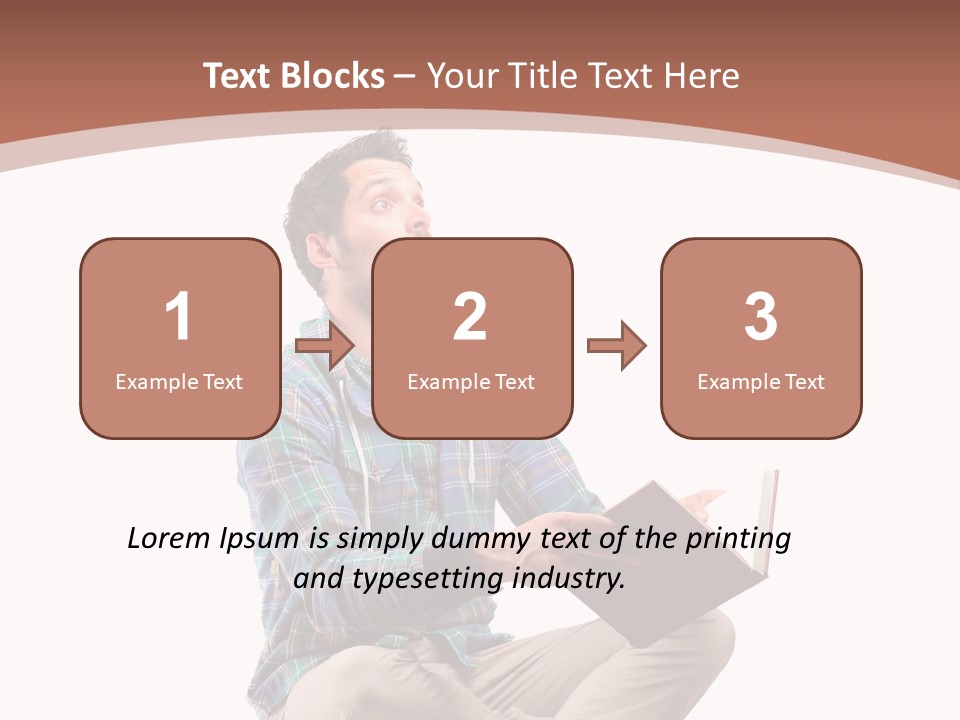 Text Blocks – Your Title Text Here

1
Example Text

2
Example Text

3
Example Text

Lorem Ipsum is simply dummy text of the printing and typesetting industry.